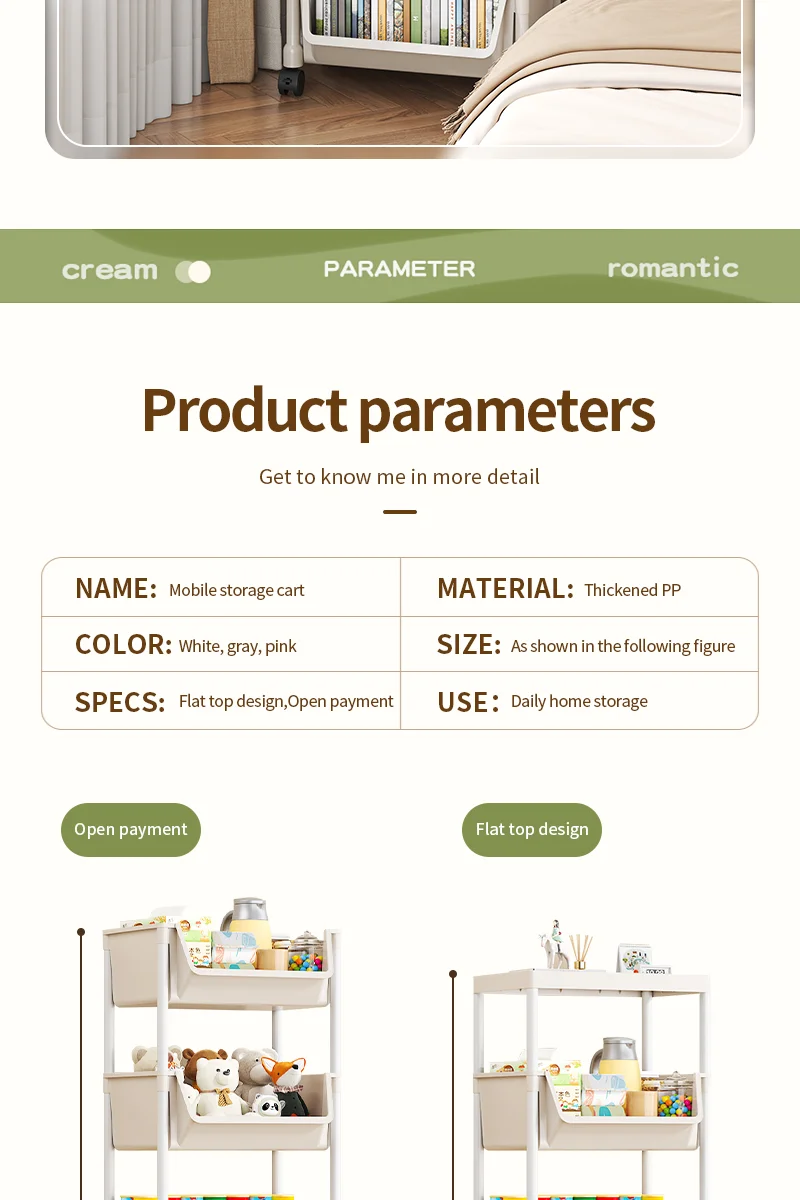 cream PARAMETER romantic

Product parameters

Get to know me in more detail

| NAME: Mobile storage cart | MATERIAL: Thickened PP |
|---|---|
| COLOR: White, gray, pink | SIZE: As shown in the following figure |
| SPECS: Flat top design,Open payment | USE: Daily home storage |

Open payment

Flat top design